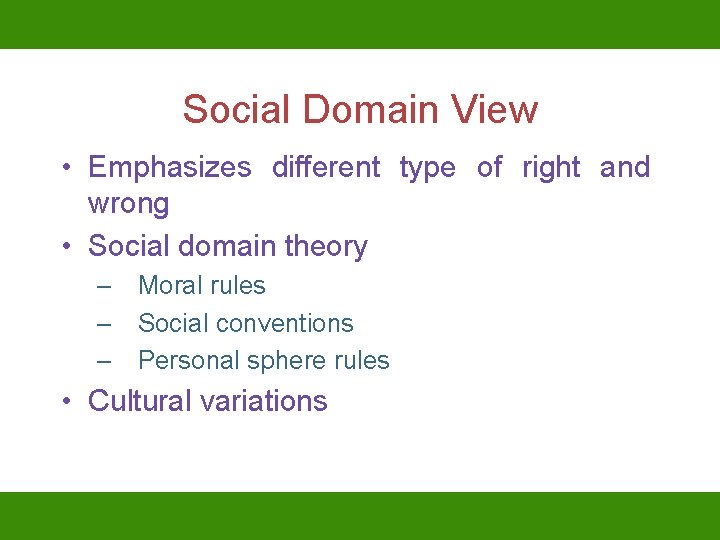 Social Domain View

• Emphasizes different type of right and wrong
• Social domain theory
– Moral rules
– Social conventions
– Personal sphere rules
• Cultural variations